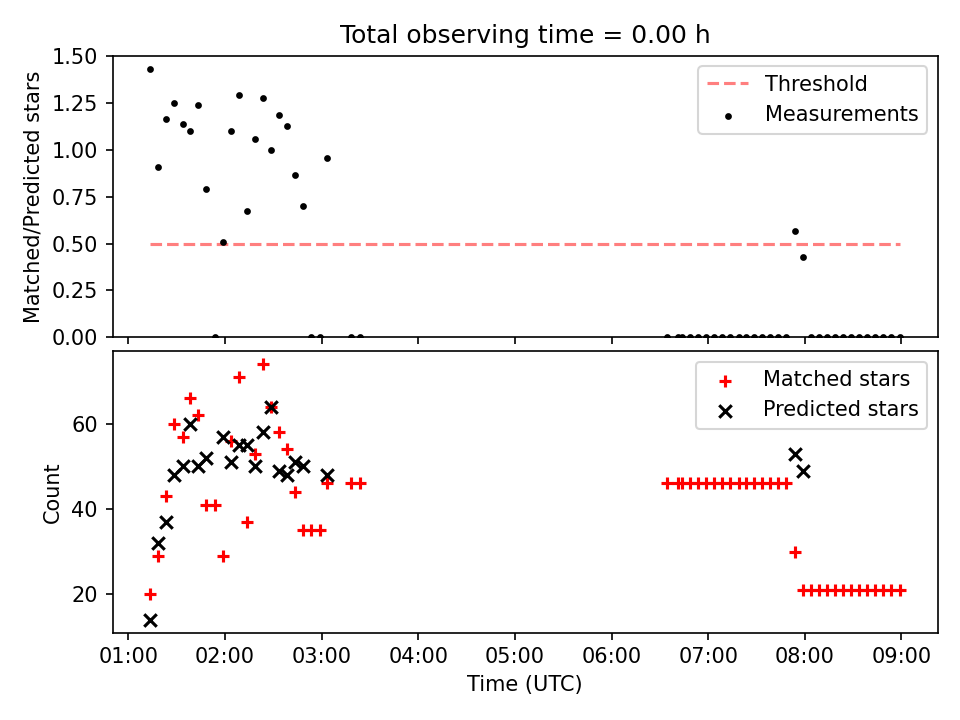 Total observing time = 0.00 h

Matched/Predicted stars

1.50
1.25
1.00
0.75
0.50
0.25
0.00

Threshold
Measurements

Count

60
40
20

Matched stars
Predicted stars

01:00 02:00 03:00 04:00 05:00 06:00 07:00 08:00 09:00

Time (UTC)